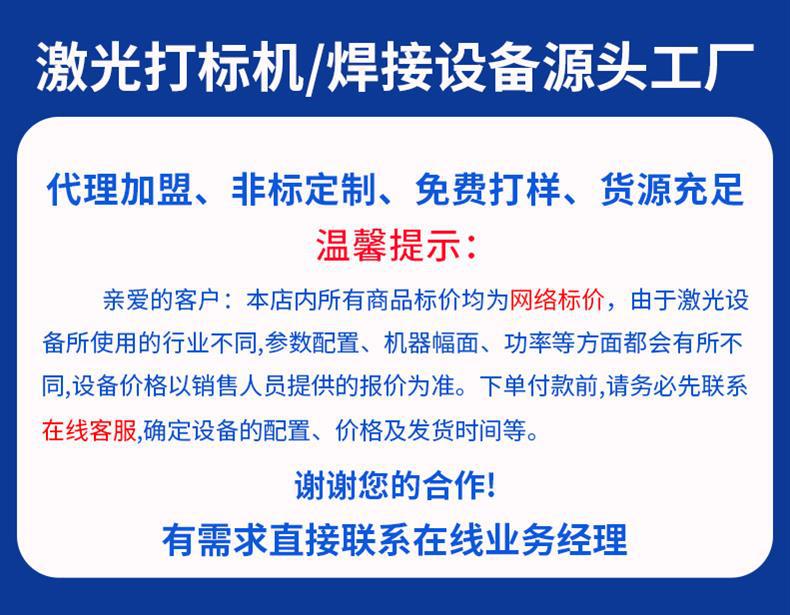 激光打标机/焊接设备源头工厂

代理加盟、非标定制、免费打样、货源充足

温馨提示：

亲爱的客户：本店内所有商品标价均为网络标价，由于激光设备所使用的行业不同,参数配置、机器幅面、功率等方面都会有所不同,设备价格以销售人员提供的报价为准。下单付款前,请务必先联系在线客服,确定设备的配置、价格及发货时间等。

谢谢您的合作!

有需求直接联系在线业务经理